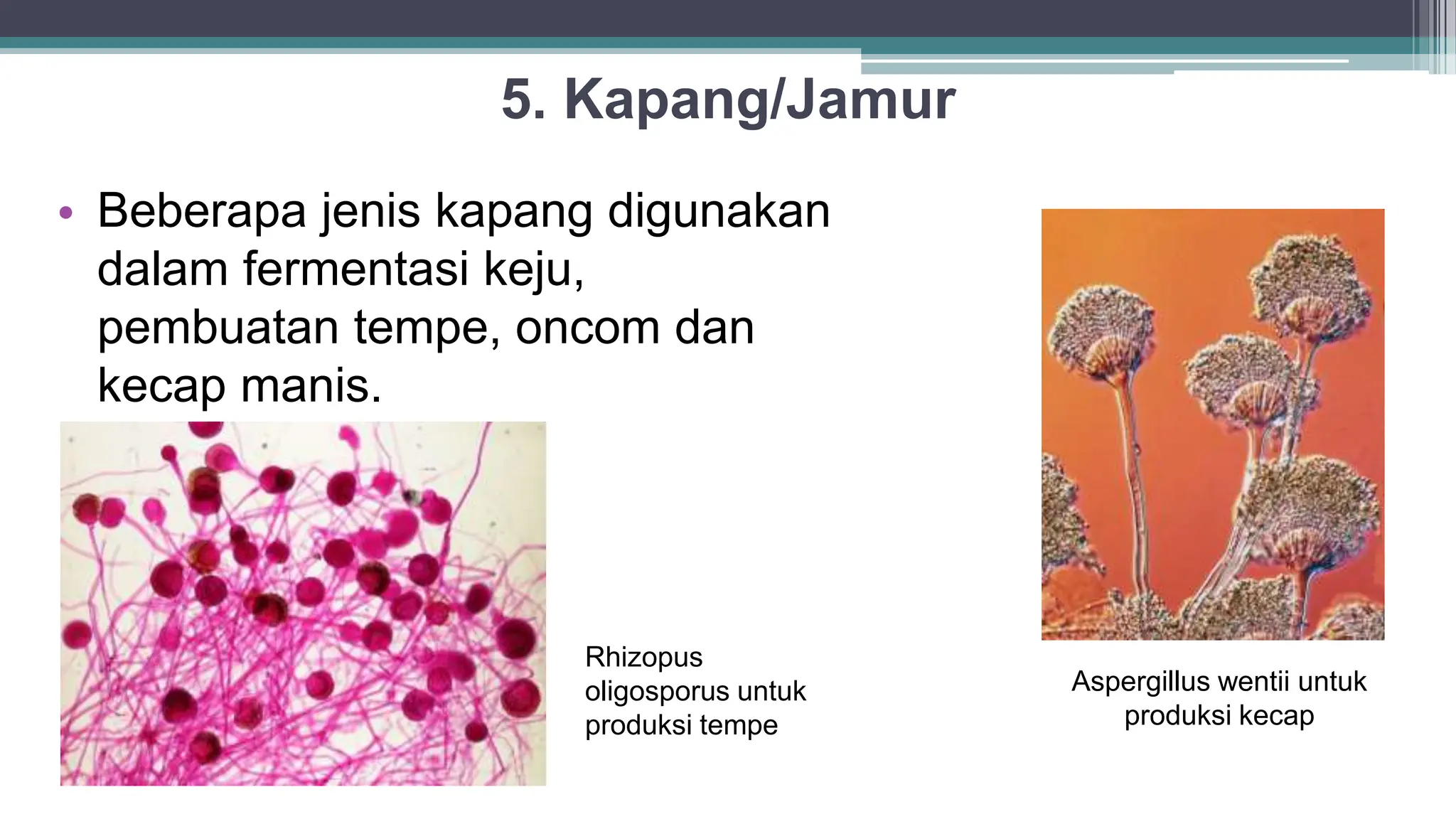 5. Kapang/Jamur

• Beberapa jenis kapang digunakan dalam fermentasi keju, pembuatan tempe, oncom dan kecap manis.

Rhizopus oligosporus untuk produksi tempe

Aspergillus wentii untuk produksi kecap